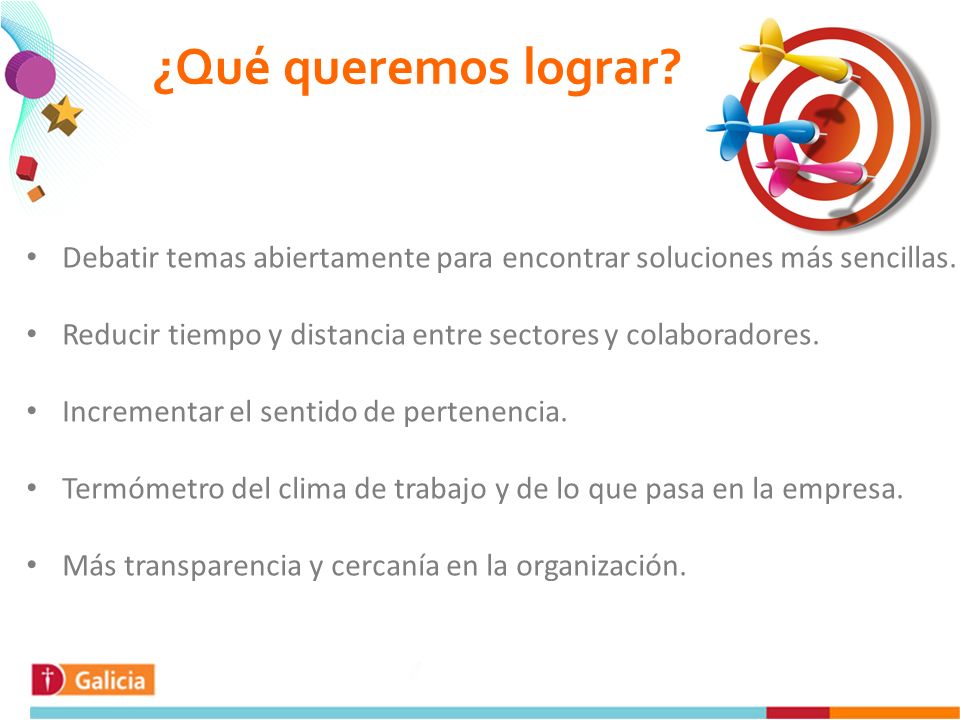 ¿Qué queremos lograr?

• Debatir temas abiertamente para encontrar soluciones más sencillas.

• Reducir tiempo y distancia entre sectores y colaboradores.

• Incrementar el sentido de pertenencia.

• Termómetro del clima de trabajo y de lo que pasa en la empresa.

• Más transparencia y cercanía en la organización.

Galicia